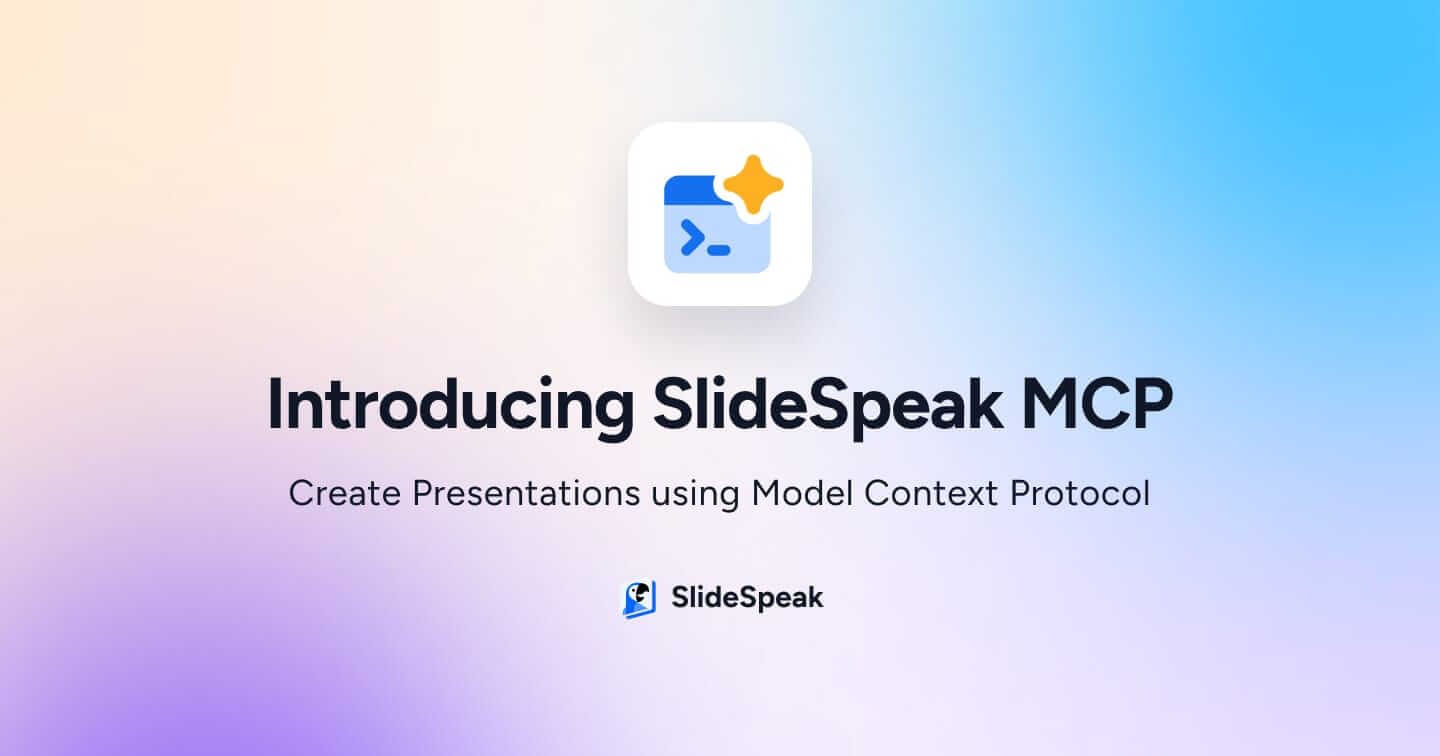 Introducing SlideSpeak MCP

Create Presentations using Model Context Protocol

SlideSpeak